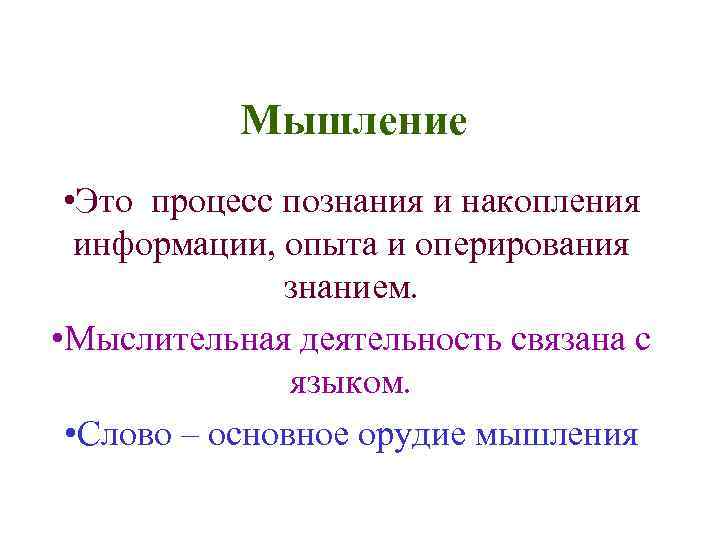 Мышление

•Это процесс познания и накопления информации, опыта и оперирования знанием.

•Мыслительная деятельность связана с языком.

•Слово – основное орудие мышления